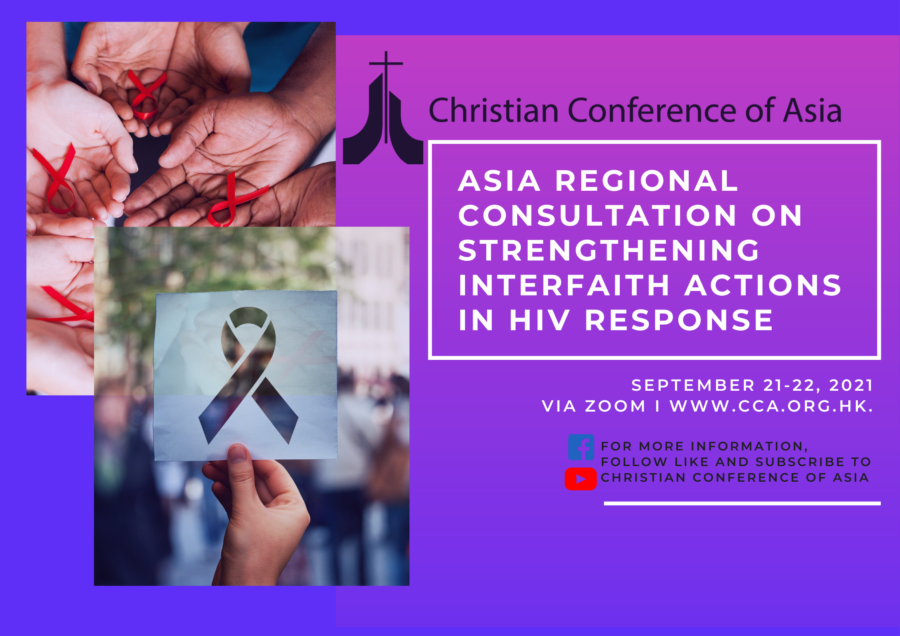 Christian Conference of Asia

ASIA REGIONAL CONSULTATION ON STRENGTHENING INTERFAITH ACTIONS IN HIV RESPONSE

SEPTEMBER 21-22, 2021
VIA ZOOM I WWW.CCA.ORG.HK.

FOR MORE INFORMATION, FOLLOW LIKE AND SUBSCRIBE TO CHRISTIAN CONFERENCE OF ASIA